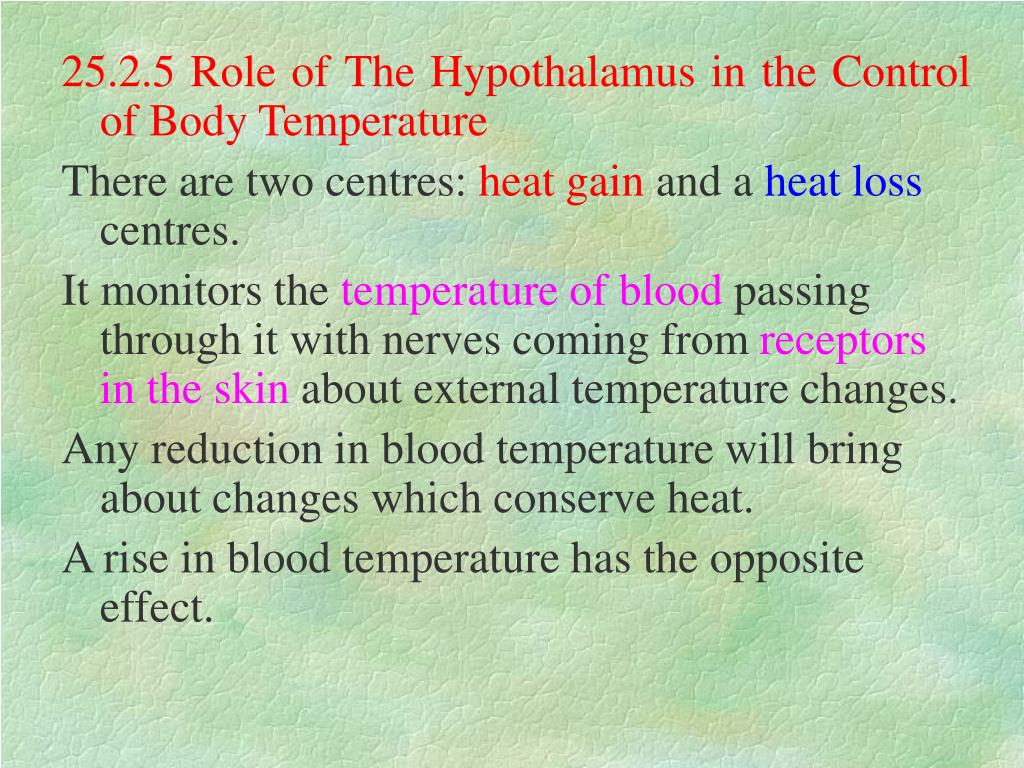 25.2.5 Role of The Hypothalamus in the Control of Body Temperature

There are two centres: heat gain and a heat loss centres.

It monitors the temperature of blood passing through it with nerves coming from receptors in the skin about external temperature changes.

Any reduction in blood temperature will bring about changes which conserve heat.

A rise in blood temperature has the opposite effect.